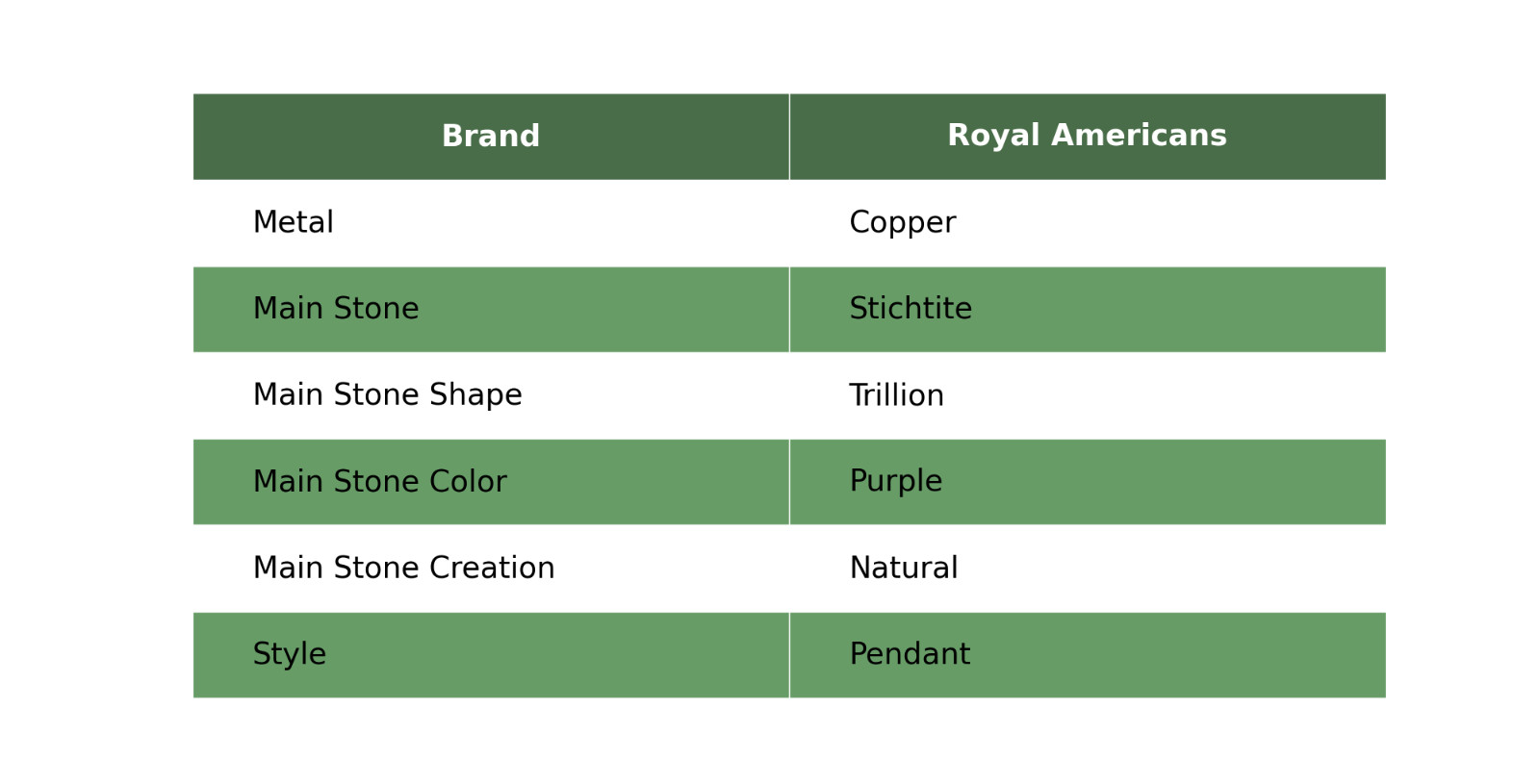 | Brand | Royal Americans |
|---|---|
| Metal | Copper |
| Main Stone | Stichtite |
| Main Stone Shape | Trillion |
| Main Stone Color | Purple |
| Main Stone Creation | Natural |
| Style | Pendant |